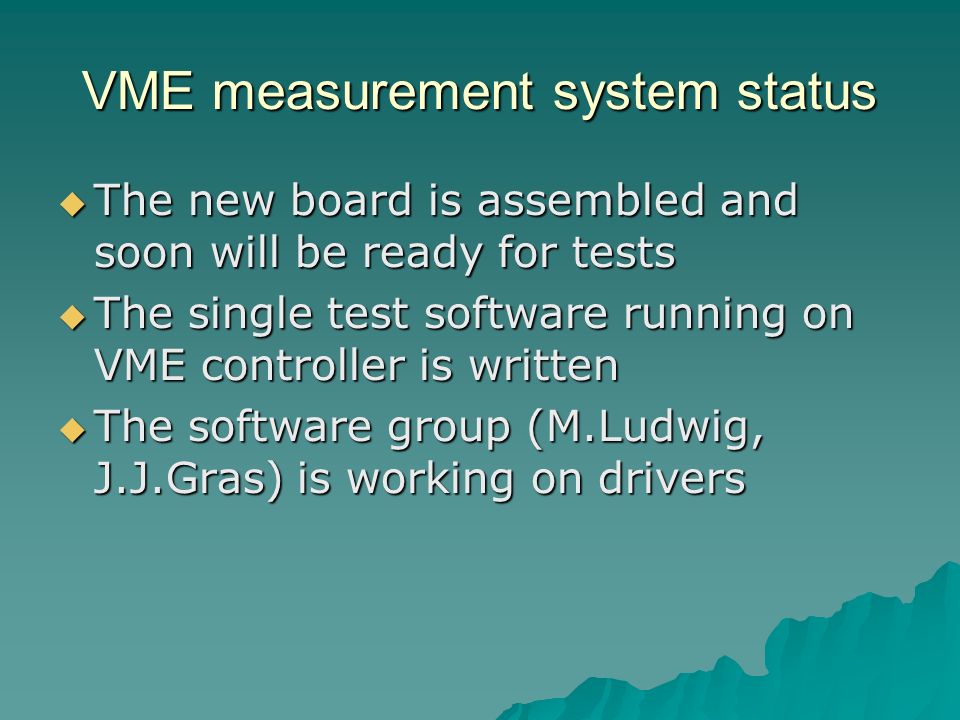 VME measurement system status

◆ The new board is assembled and soon will be ready for tests
◆ The single test software running on VME controller is written
◆ The software group (M.Ludwig, J.J.Gras) is working on drivers